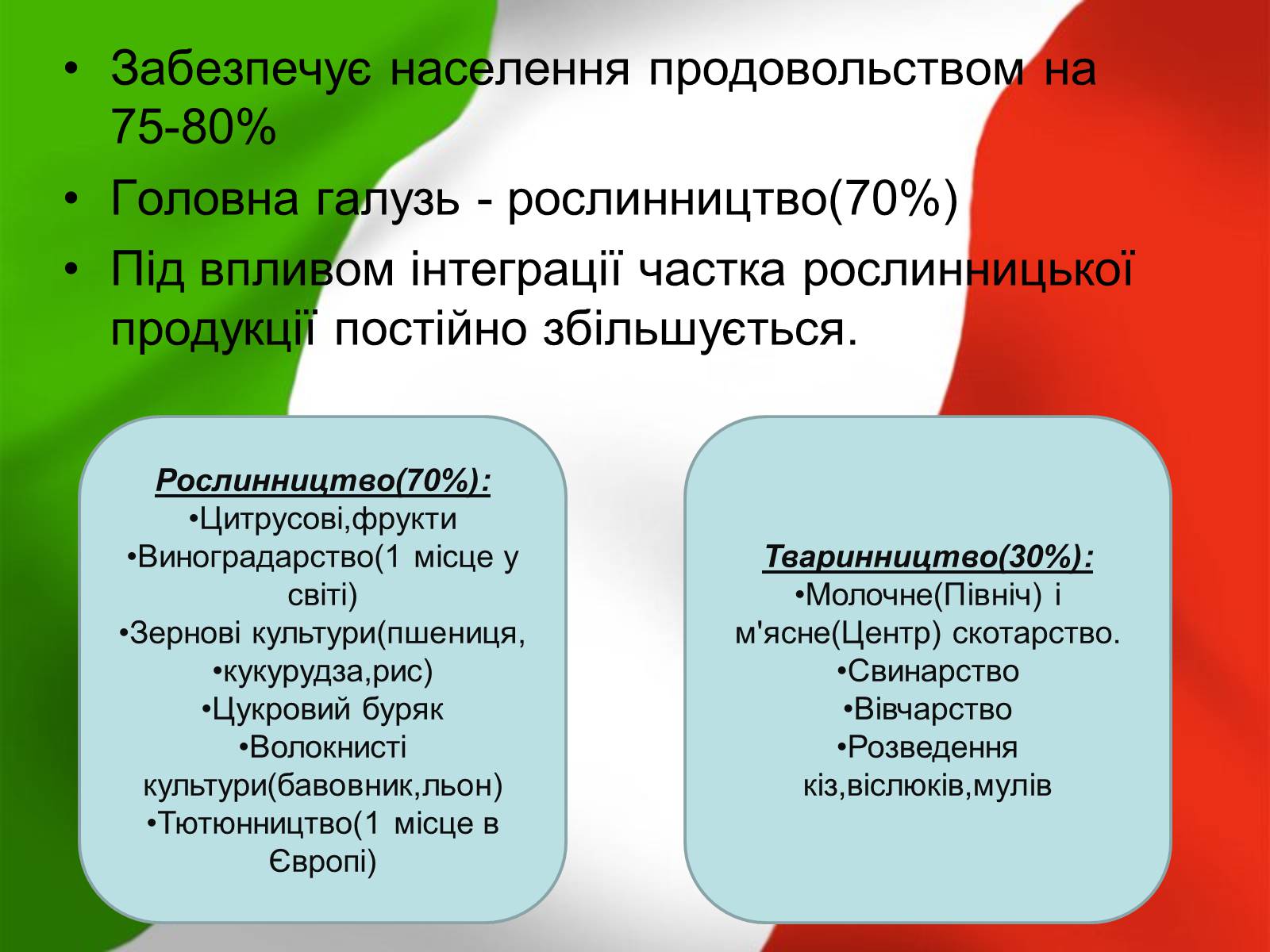 • Забезпечує населення продовольством на 75-80%
• Головна галузь - рослинництво(70%)
• Під впливом інтеграції частка рослинницької продукції постійно збільшується.

Рослинництво(70%):
•Цитрусові,фрукти
•Виноградарство(1 місце у світі)
•Зернові культури(пшениця,
•кукурудза,рис)
•Цукровий буряк
•Волокнисті культури(бавовник,льон)
•Тютюнництво(1 місце в Європі)

Тваринництво(30%):
•Молочне(Північ) і м'ясне(Центр) скотарство.
•Свинарство
•Вівчарство
•Розведення кіз,віслюків,мулів